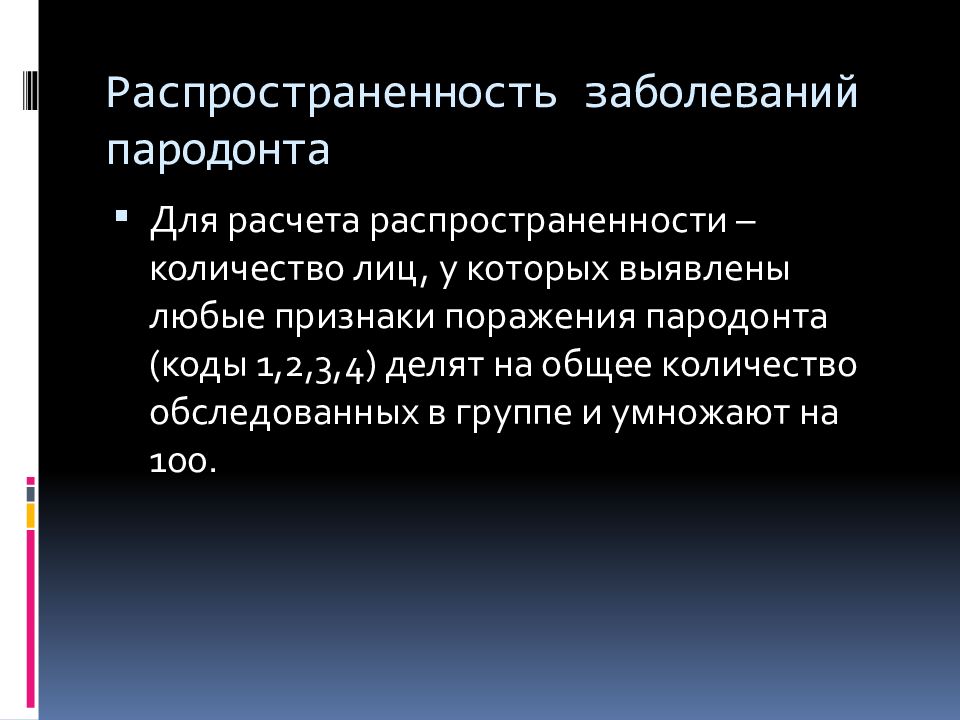 Распространенность заболеваний пародонта

Для расчета распространенности – количество лиц, у которых выявлены любые признаки поражения пародонта (коды 1,2,3,4) делят на общее количество обследованных в группе и умножают на 100.